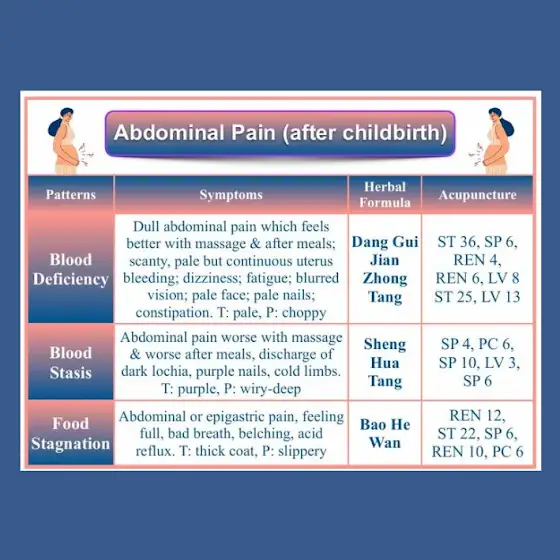 Abdominal Pain (after childbirth)

| Patterns | Symptoms | Herbal Formula | Acupuncture |
|---|---|---|---|
| Blood Deficiency | Dull abdominal pain which feels better with massage & after meals; scanty, pale but continuous uterus bleeding; dizziness; fatigue; blurred vision; pale face; pale nails; constipation. T: pale, P: choppy | Dang Gui Jian Zhong Tang | ST 36, SP 6, REN 4, REN 6, LV 8 ST 25, LV 13 |
| Blood Stasis | Abdominal pain worse with massage & worse after meals, discharge of dark lochia, purple nails, cold limbs. T: purple, P: wiry-deep | Sheng Hua Tang | SP 4, PC 6, SP 10, LV 3, SP 6 |
| Food Stagnation | Abdominal or epigastric pain, feeling full, bad breath, belching, acid reflux. T: thick coat, P: slippery | Bao He Wan | REN 12, ST 22, SP 6, REN 10, PC 6 |